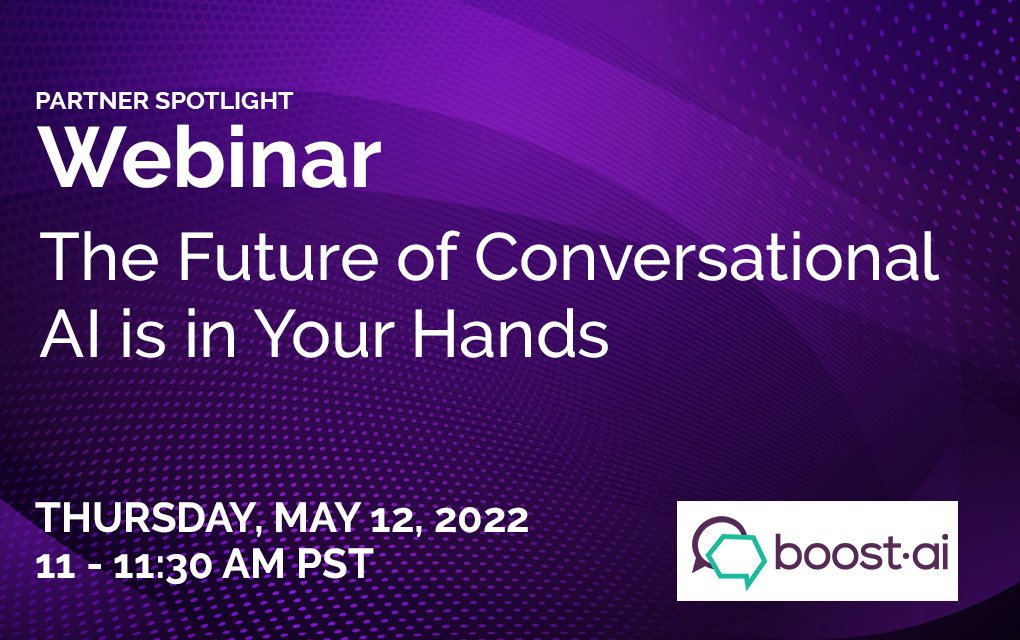 PARTNER SPOTLIGHT
Webinar
The Future of Conversational AI is in Your Hands

THURSDAY, MAY 12, 2022
11 - 11:30 AM PST

boost·ai